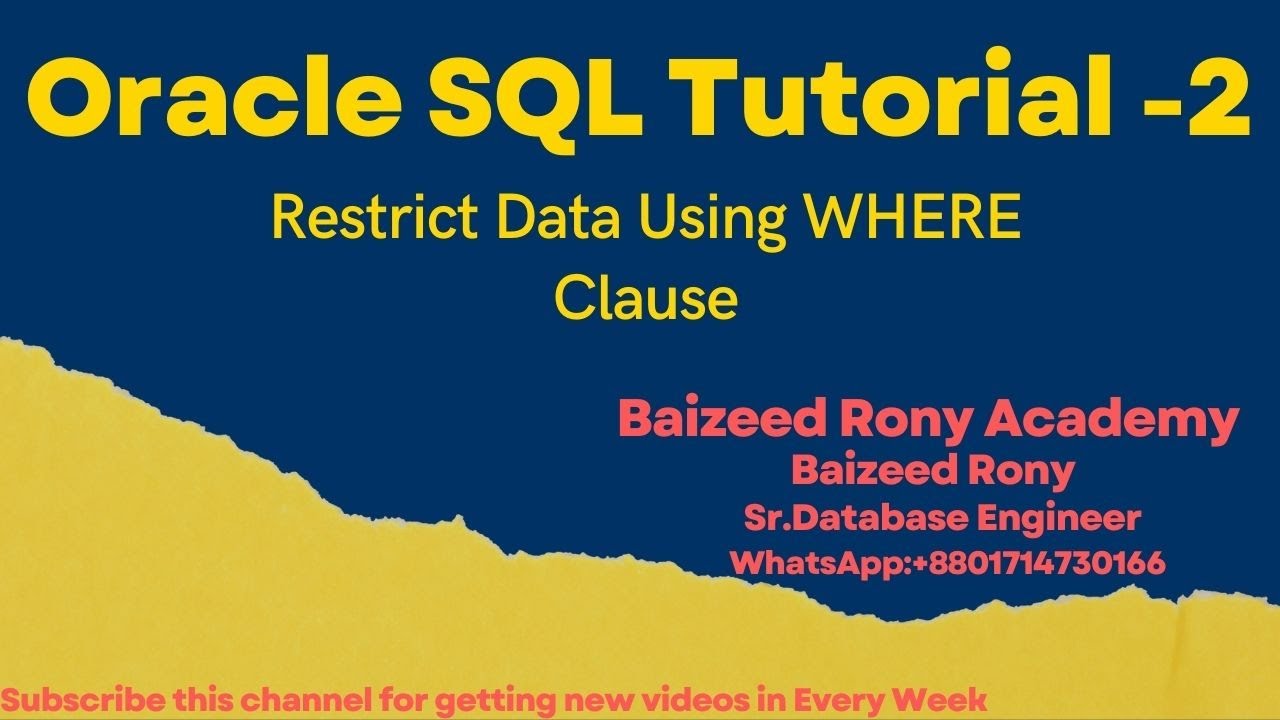 Oracle SQL Tutorial -2

Restrict Data Using WHERE Clause

Baizeed Rony Academy
Baizeed Rony
Sr.Database Engineer
WhatsApp:+8801714730166

Subscribe this channel for getting new videos in Every Week